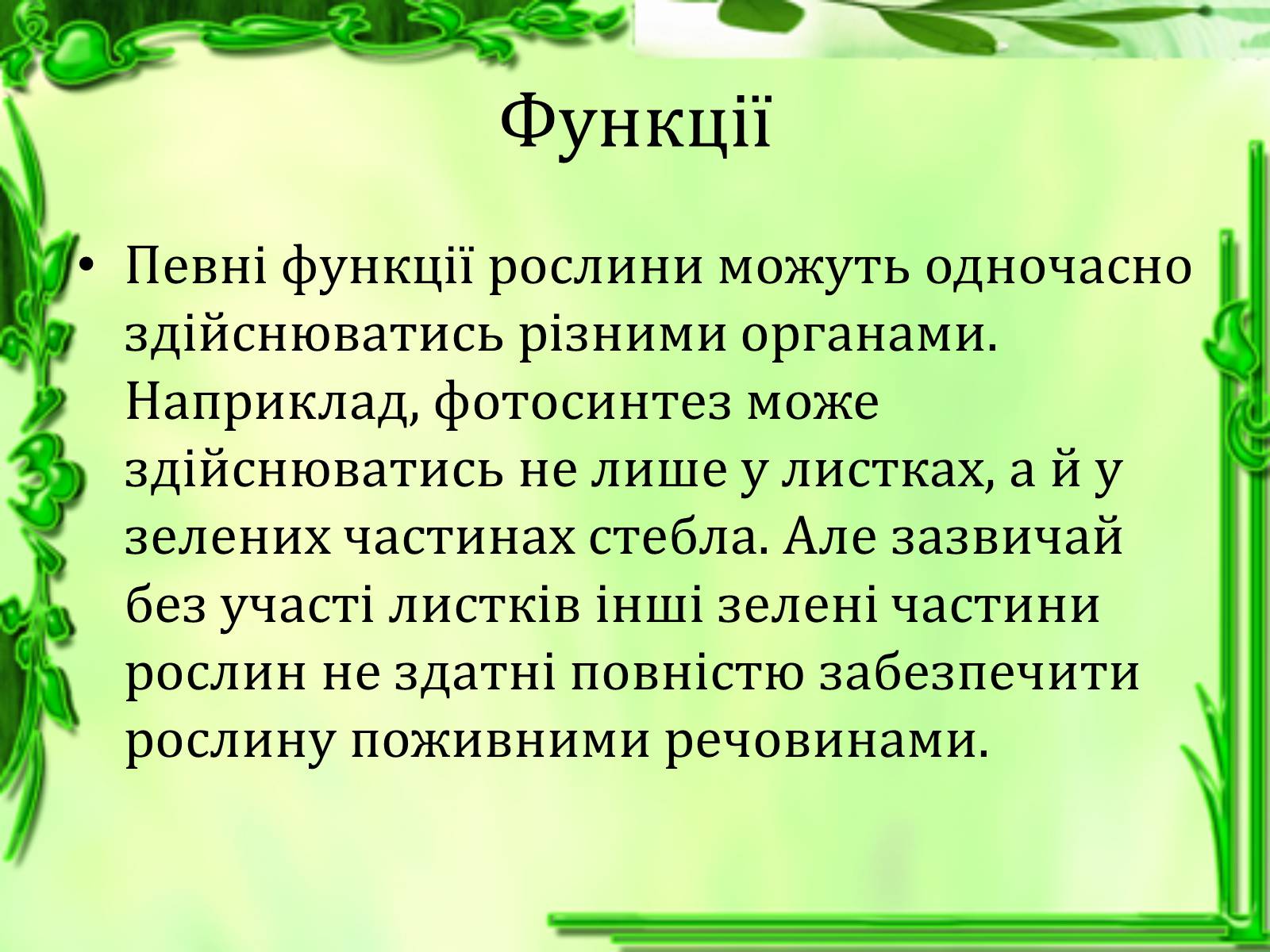 Функції

• Певні функції рослини можуть одночасно здійснюватись різними органами. Наприклад, фотосинтез може здійснюватись не лише у листках, а й у зелених частинах стебла. Але зазвичай без участі листків інші зелені частини рослин не здатні повністю забезпечити рослину поживними речовинами.